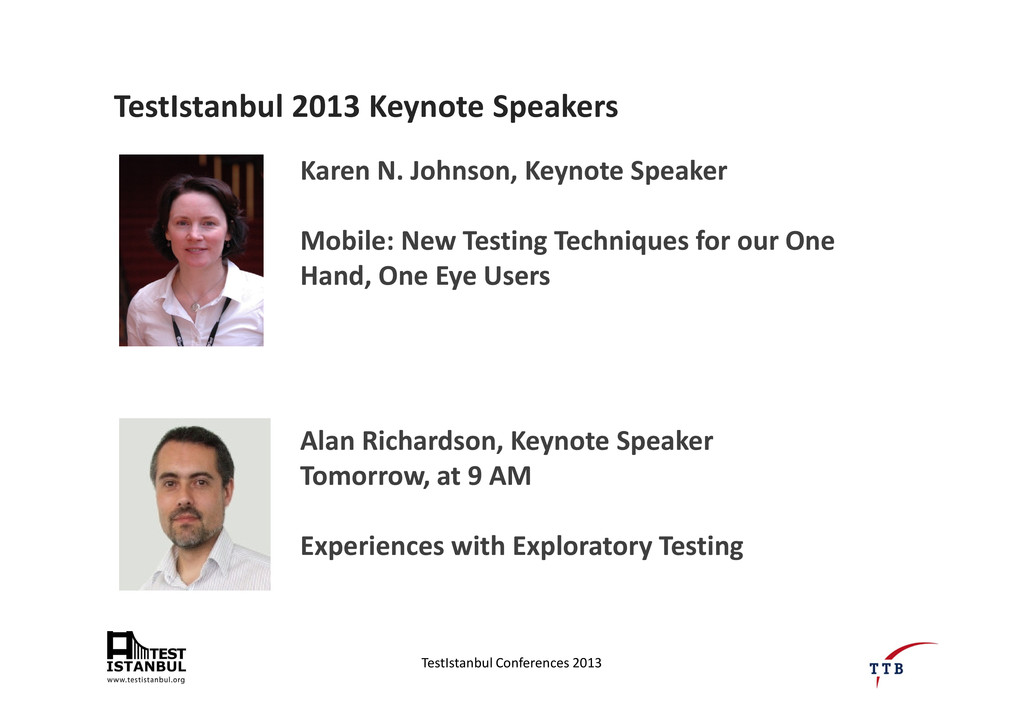 TestIstanbul 2013 Keynote Speakers

Karen N. Johnson, Keynote Speaker

Mobile: New Testing Techniques for our One Hand, One Eye Users

Alan Richardson, Keynote Speaker
Tomorrow, at 9 AM

Experiences with Exploratory Testing

TEST
ISTANBUL
www.testistanbul.org

TestIstanbul Conferences 2013

TTB